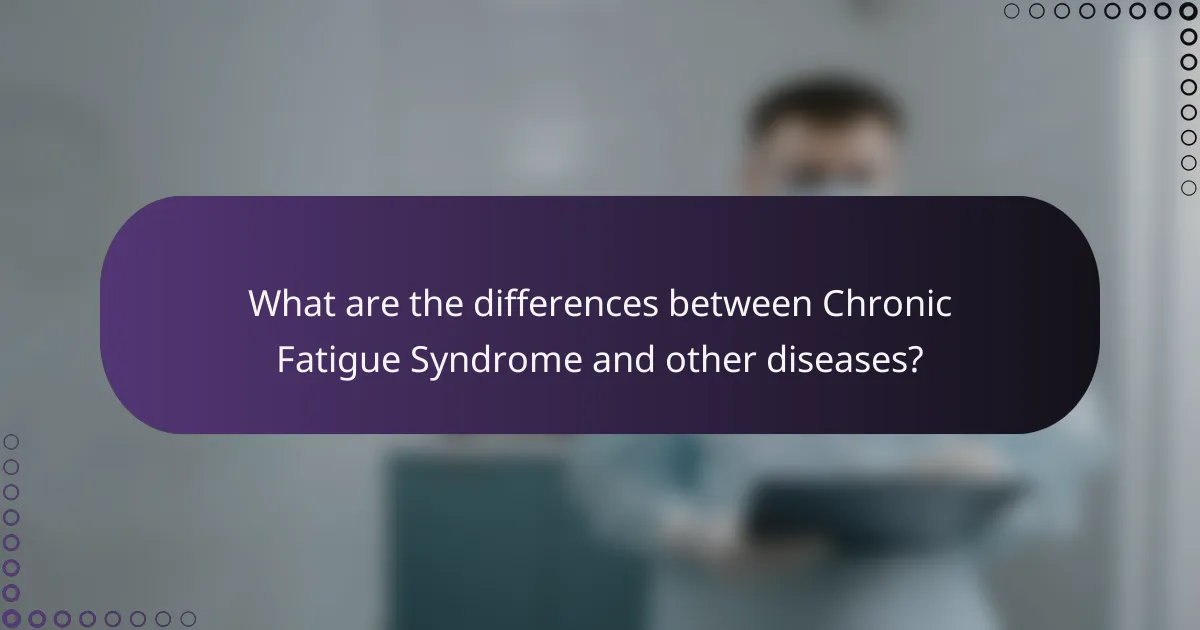 What are the differences between Chronic Fatigue Syndrome and other diseases?